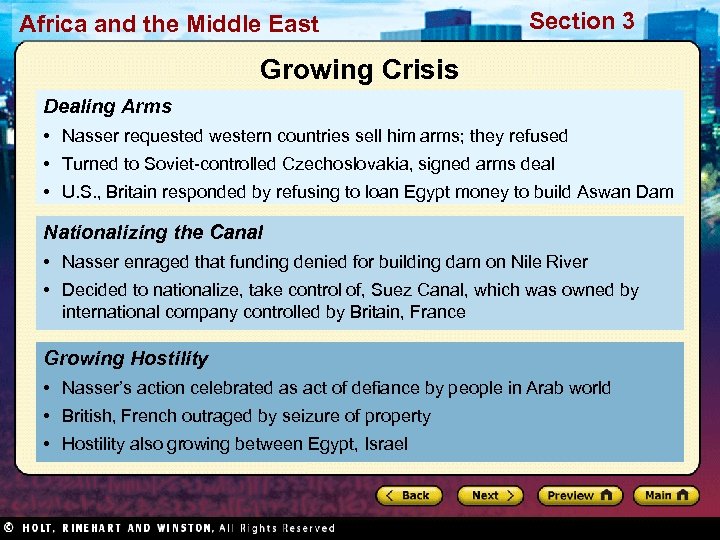 Africa and the Middle East

Section 3

Growing Crisis

Dealing Arms

• Nasser requested western countries sell him arms; they refused
• Turned to Soviet-controlled Czechoslovakia, signed arms deal
• U.S., Britain responded by refusing to loan Egypt money to build Aswan Dam

Nationalizing the Canal

• Nasser enraged that funding denied for building dam on Nile River
• Decided to nationalize, take control of, Suez Canal, which was owned by international company controlled by Britain, France

Growing Hostility

• Nasser's action celebrated as act of defiance by people in Arab world
• British, French outraged by seizure of property
• Hostility also growing between Egypt, Israel

Back

Next

Preview

Main

© HOLT, RINEHART AND WINSTON, All Rights Reserved